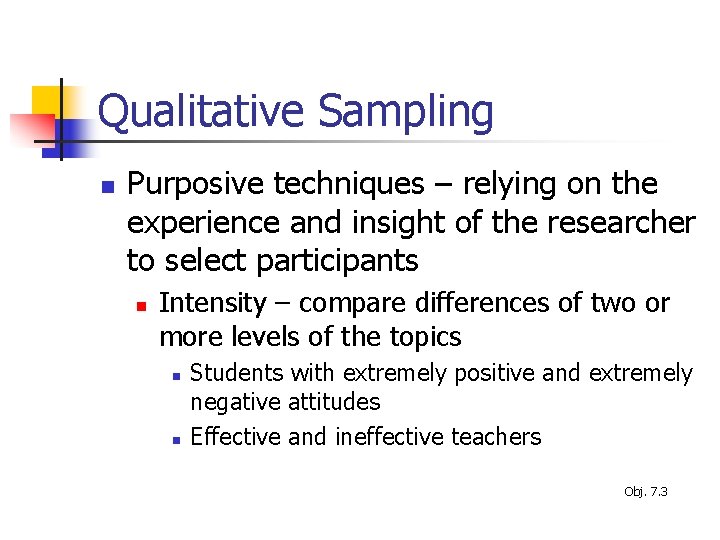 Qualitative Sampling

Purposive techniques – relying on the experience and insight of the researcher to select participants

Intensity – compare differences of two or more levels of the topics

Students with extremely positive and extremely negative attitudes

Effective and ineffective teachers

Obj. 7.3